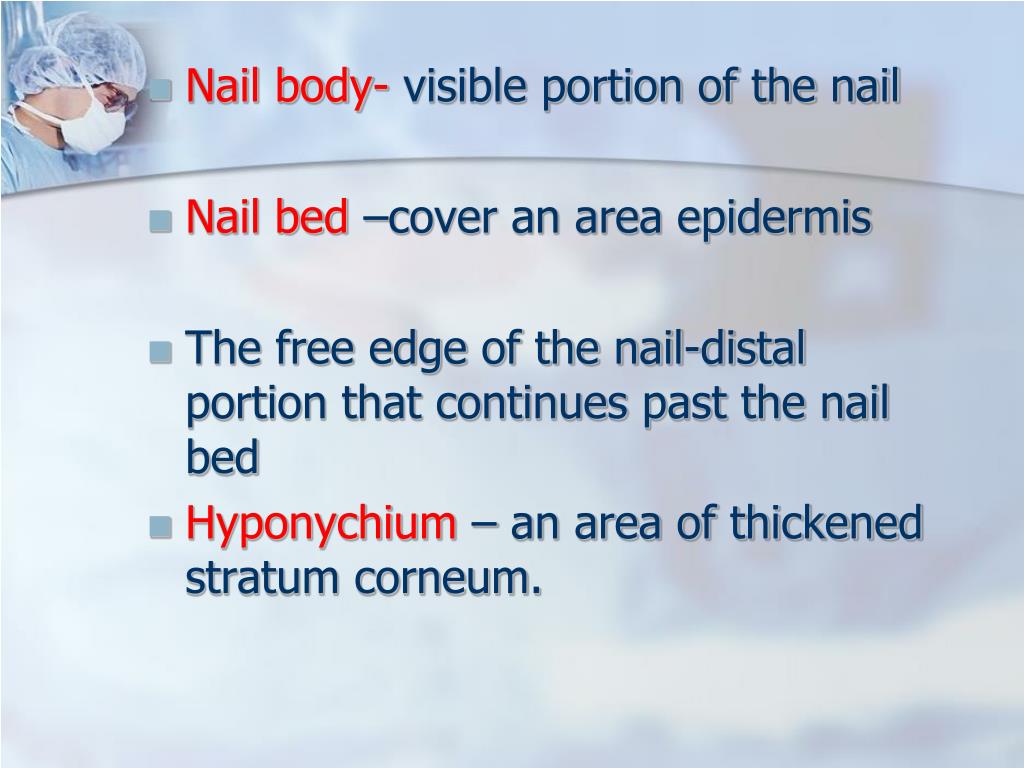 Nail body- visible portion of the nail

Nail bed –cover an area epidermis

The free edge of the nail-distal portion that continues past the nail bed

Hyponychium – an area of thickened stratum corneum.